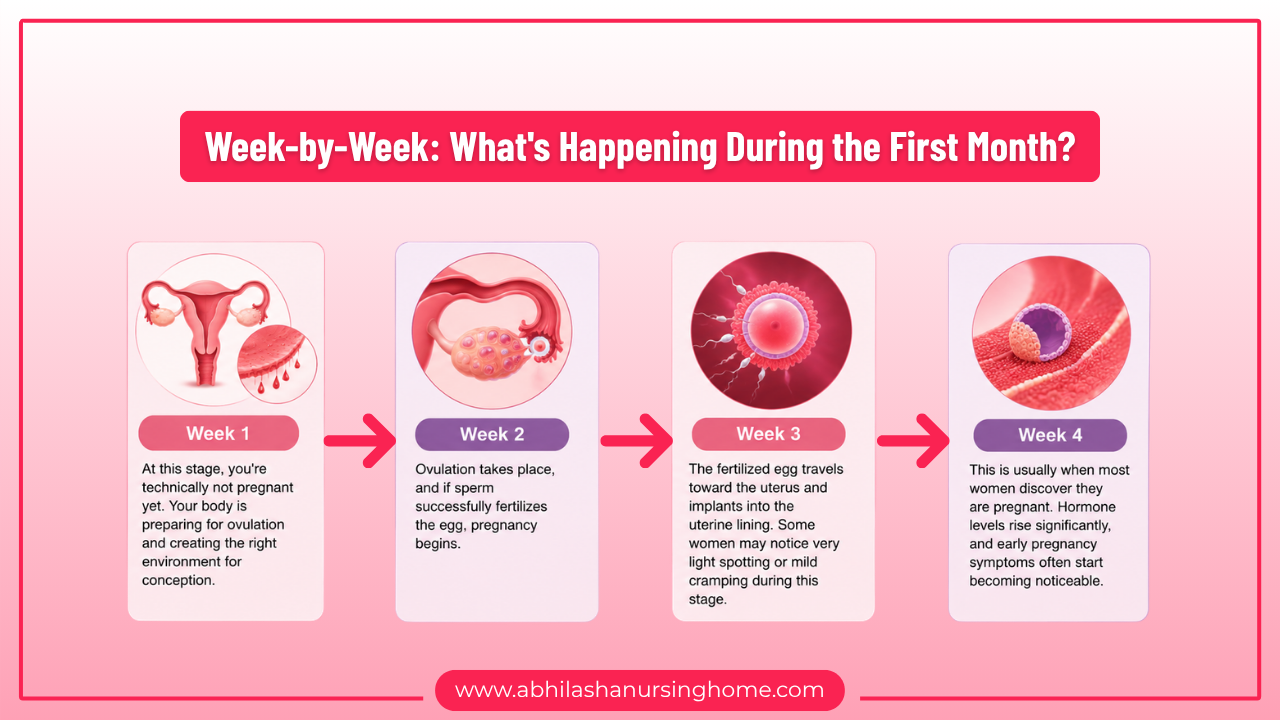 Week-by-Week: What's Happening During the First Month?

Week 1

At this stage, you're technically not pregnant yet. Your body is preparing for ovulation and creating the right environment for conception.

Week 2

Ovulation takes place, and if sperm successfully fertilizes the egg, pregnancy begins.

Week 3

The fertilized egg travels toward the uterus and implants into the uterine lining. Some women may notice very light spotting or mild cramping during this stage.

Week 4

This is usually when most women discover they are pregnant. Hormone levels rise significantly, and early pregnancy symptoms often start becoming noticeable.

www.abhilashanursinghome.com